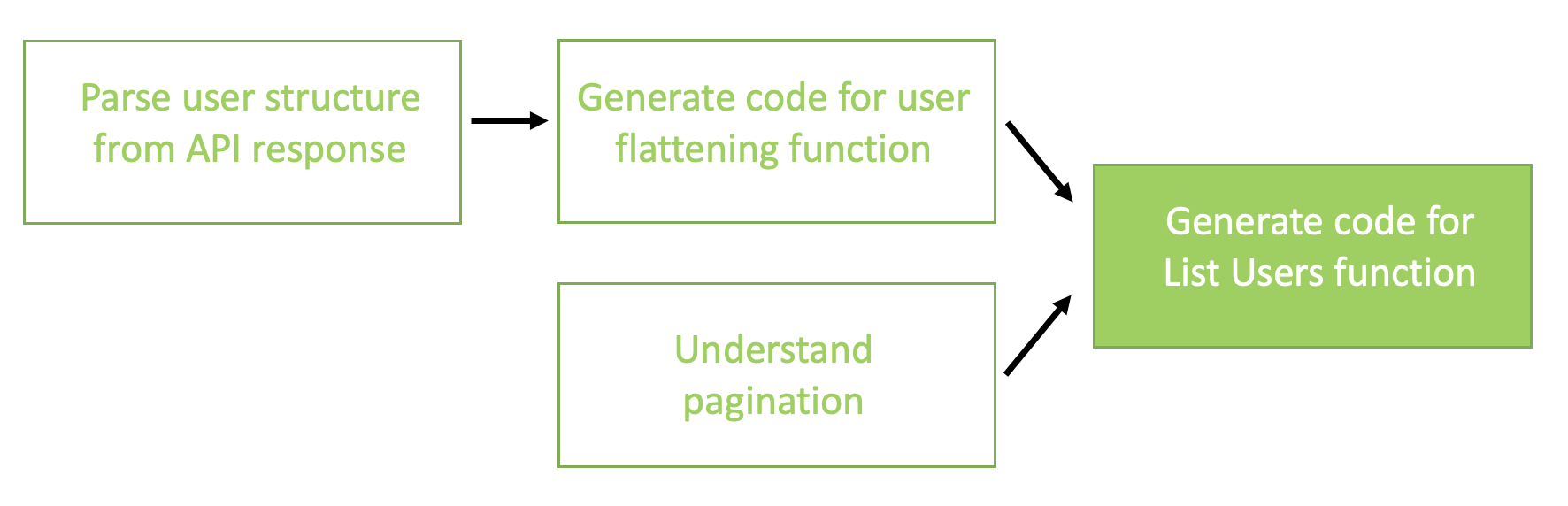 Parse user structure from API response

Generate code for user flattening function

Understand pagination

Generate code for List Users function